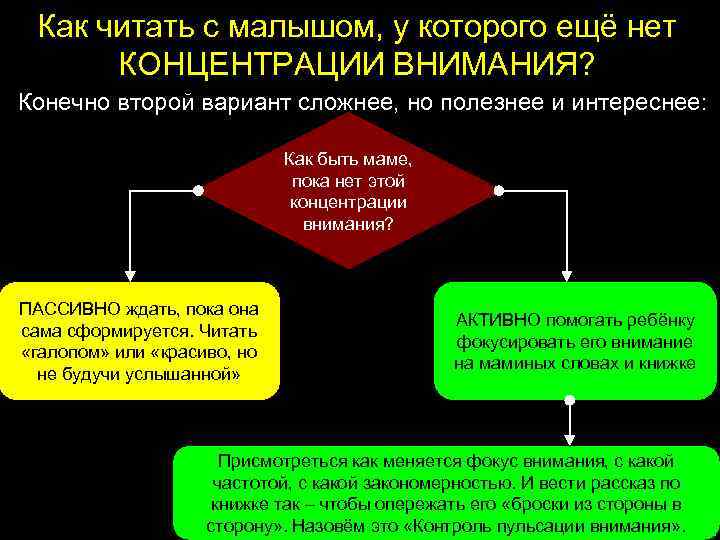 Как читать с малышом, у которого ещё нет КОНЦЕНТРАЦИИ ВНИМАНИЯ?

Конечно второй вариант сложнее, но полезнее и интереснее:

Как быть маме, пока нет этой концентрации внимания?

ПАССИВНО ждать, пока она сама сформируется. Читать «галопом» или «красиво, но не будучи услышанной»

АКТИВНО помогать ребёнку фокусировать его внимание на маминых словах и книжке

Присмотреться как меняется фокус внимания, с какой частотой, с какой закономерностью. И вести рассказ по книжке так – чтобы опережать его «броски из стороны в сторону». Назовём это «Контроль пульсации внимания».